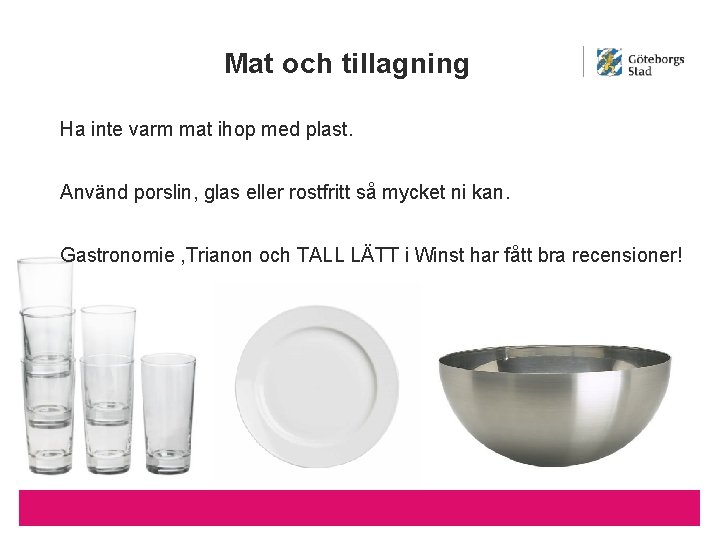 Mat och tillagning

Göteborgs Stad

Ha inte varm mat ihop med plast.

Använd porslin, glas eller rostfritt så mycket ni kan.

Gastronomie ,Trianon och TALL LÄTT i Winst har fått bra recensioner!